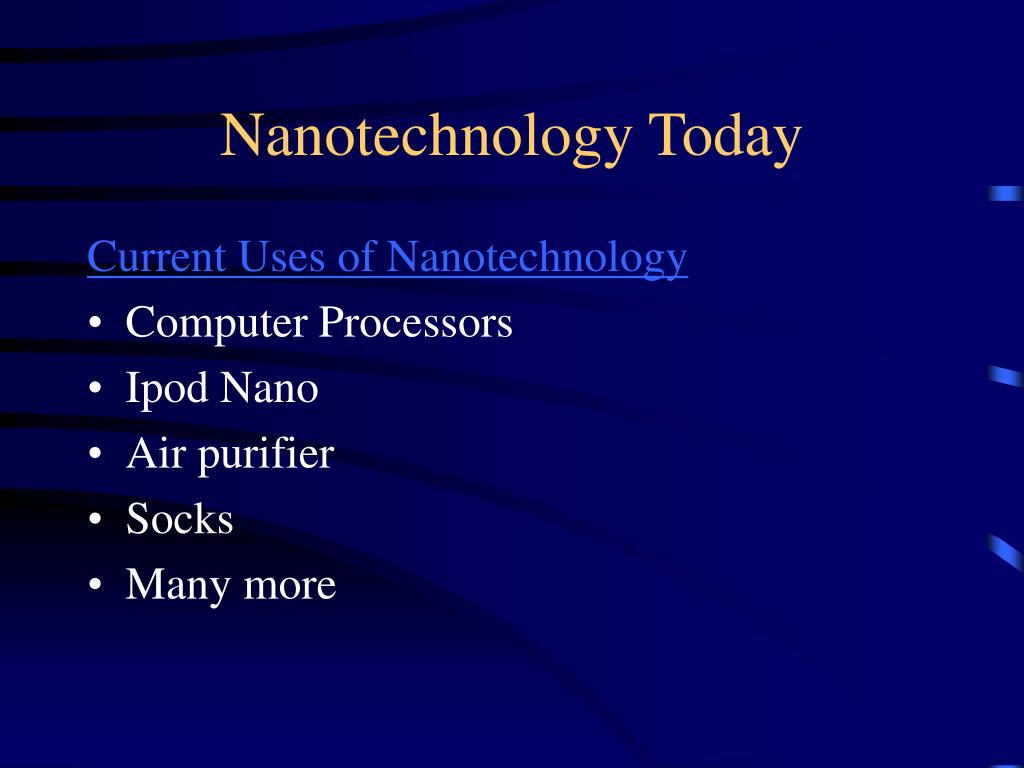 Nanotechnology Today

Current Uses of Nanotechnology

• Computer Processors
• Ipod Nano
• Air purifier
• Socks
• Many more